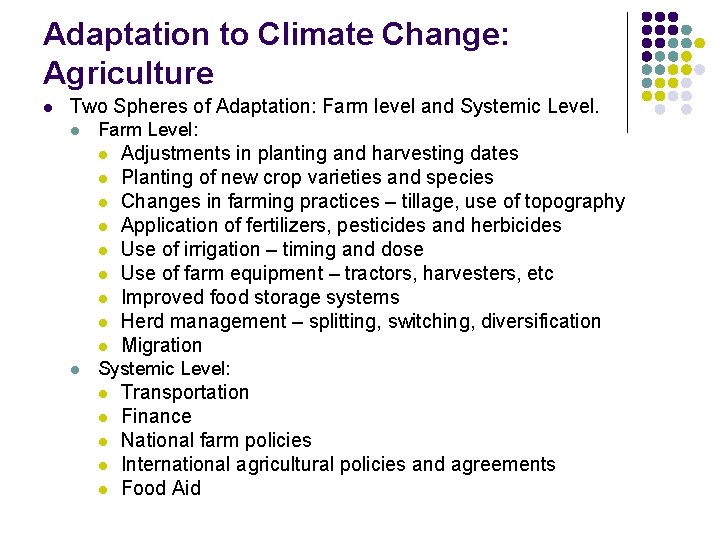 Adaptation to Climate Change: Agriculture

- Two Spheres of Adaptation: Farm level and Systemic Level.
  - Farm Level:
    - Adjustments in planting and harvesting dates
    - Planting of new crop varieties and species
    - Changes in farming practices – tillage, use of topography
    - Application of fertilizers, pesticides and herbicides
    - Use of irrigation – timing and dose
    - Use of farm equipment – tractors, harvesters, etc
    - Improved food storage systems
    - Herd management – splitting, switching, diversification
    - Migration
  - Systemic Level:
    - Transportation
    - Finance
    - National farm policies
    - International agricultural policies and agreements
    - Food Aid